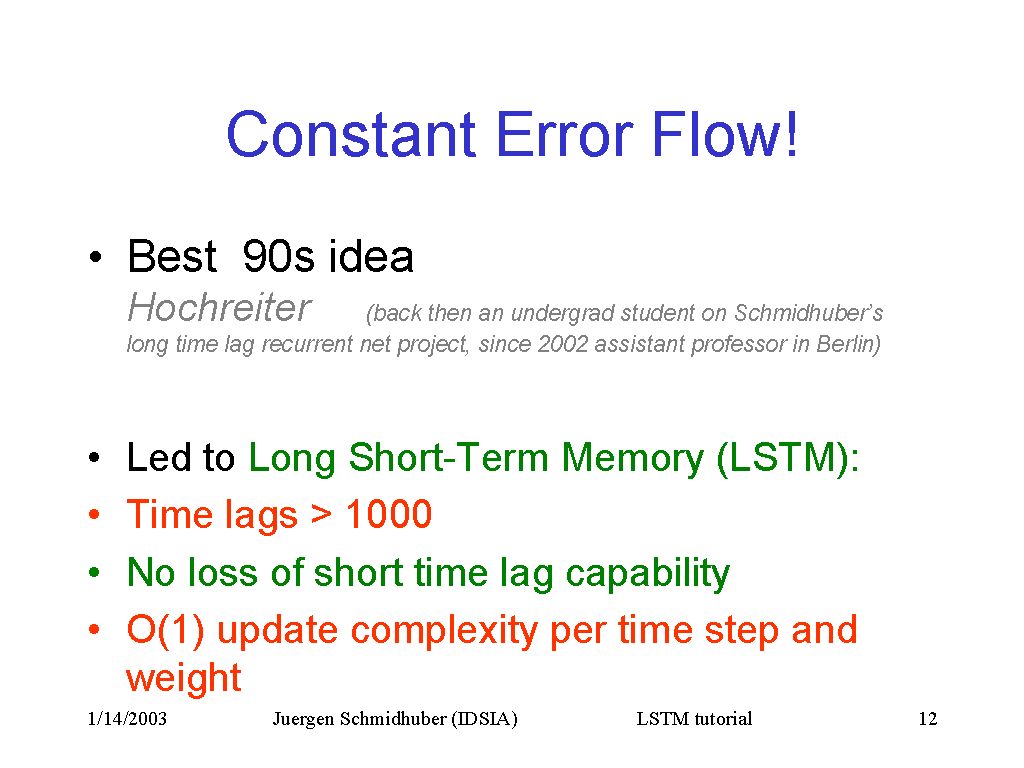 Constant Error Flow!

• Best 90s idea
Hochreiter (back then an undergrad student on Schmidhuber's long time lag recurrent net project, since 2002 assistant professor in Berlin)

• Led to Long Short-Term Memory (LSTM):
• Time lags > 1000
• No loss of short time lag capability
• O(1) update complexity per time step and weight

1/14/2003 Juergen Schmidhuber (IDSIA) LSTM tutorial 12